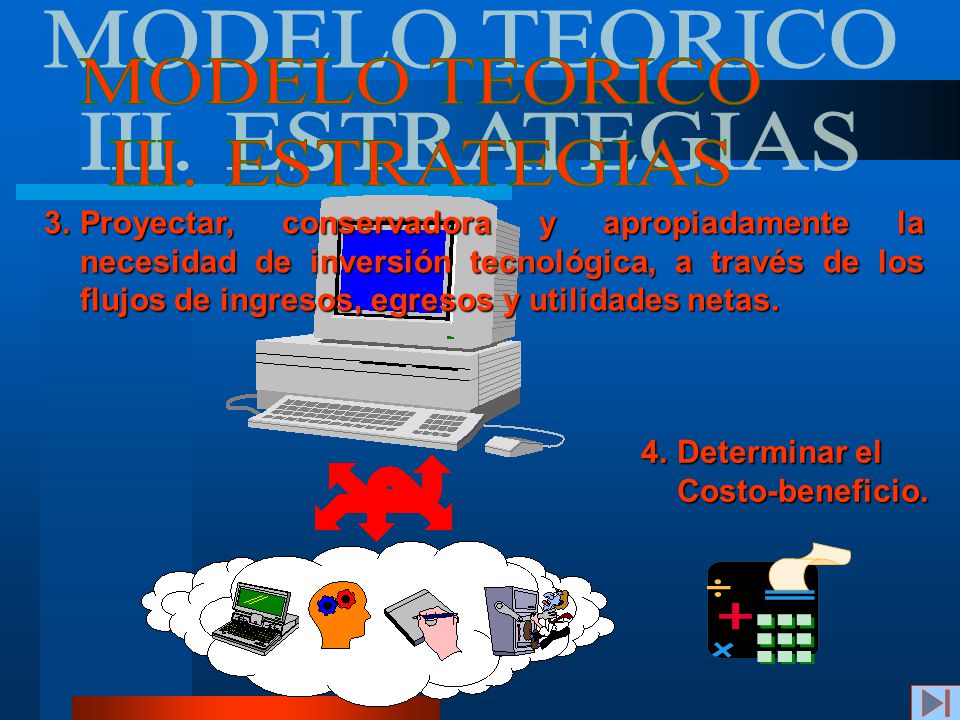 MODELO TEORICO
III. ESTRATEGIAS

MODELO TEORICO
III. ESTRATEGIAS

3. Proyectar, conservadora y apropiadamente la necesidad de inversión tecnológica, a través de los flujos de ingresos, egresos y utilidades netas.

4. Determinar el Costo-beneficio.